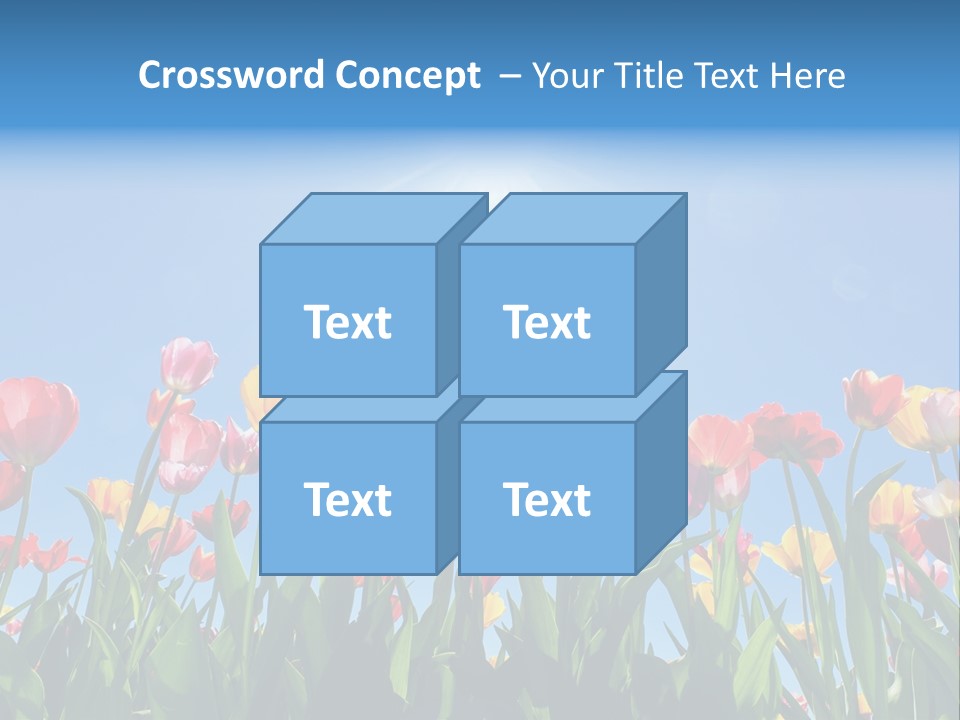 Crossword Concept – Your Title Text Here

Text

Text

Text

Text